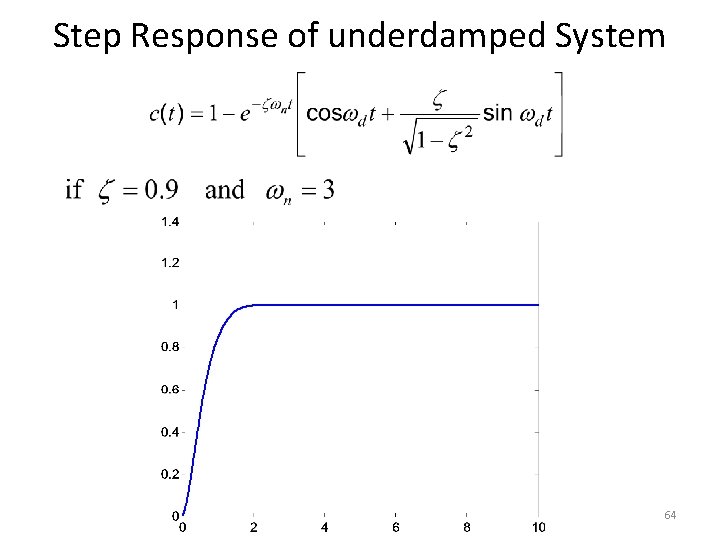 Step Response of underdamped System

$c(t) = 1 - e^{-\zeta\omega_n t}\left[\cos\omega_d t + \frac{\zeta}{\sqrt{1-\zeta^2}}\sin\omega_d t\right]$

if $\zeta = 0.9$ and $\omega_n = 3$

1.4
1.2
1
0.8
0.6
0.4
0.2
0
0 2 4 6 8 10

64